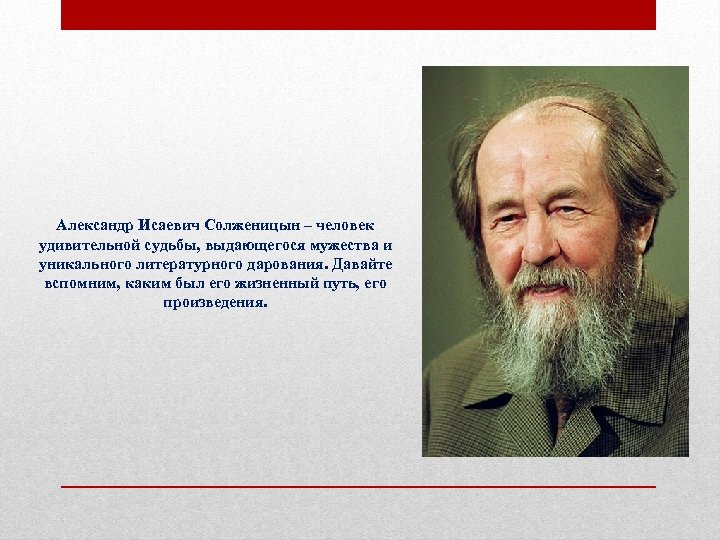 Александр Исаевич Солженицын – человек удивительной судьбы, выдающегося мужества и уникального литературного дарования. Давайте вспомним, каким был его жизненный путь, его произведения.